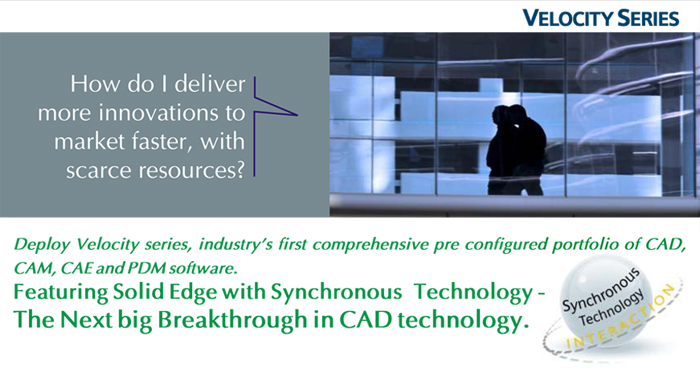 VELOCITY SERIES

How do I deliver more innovations to market faster, with scarce resources?

Deploy Velocity series, industry's first comprehensive pre configured portfolio of CAD, CAM, CAE and PDM software.

Featuring Solid Edge with Synchronous Technology - The Next big Breakthrough in CAD technology.

Synchronous Technology

INTERACTION